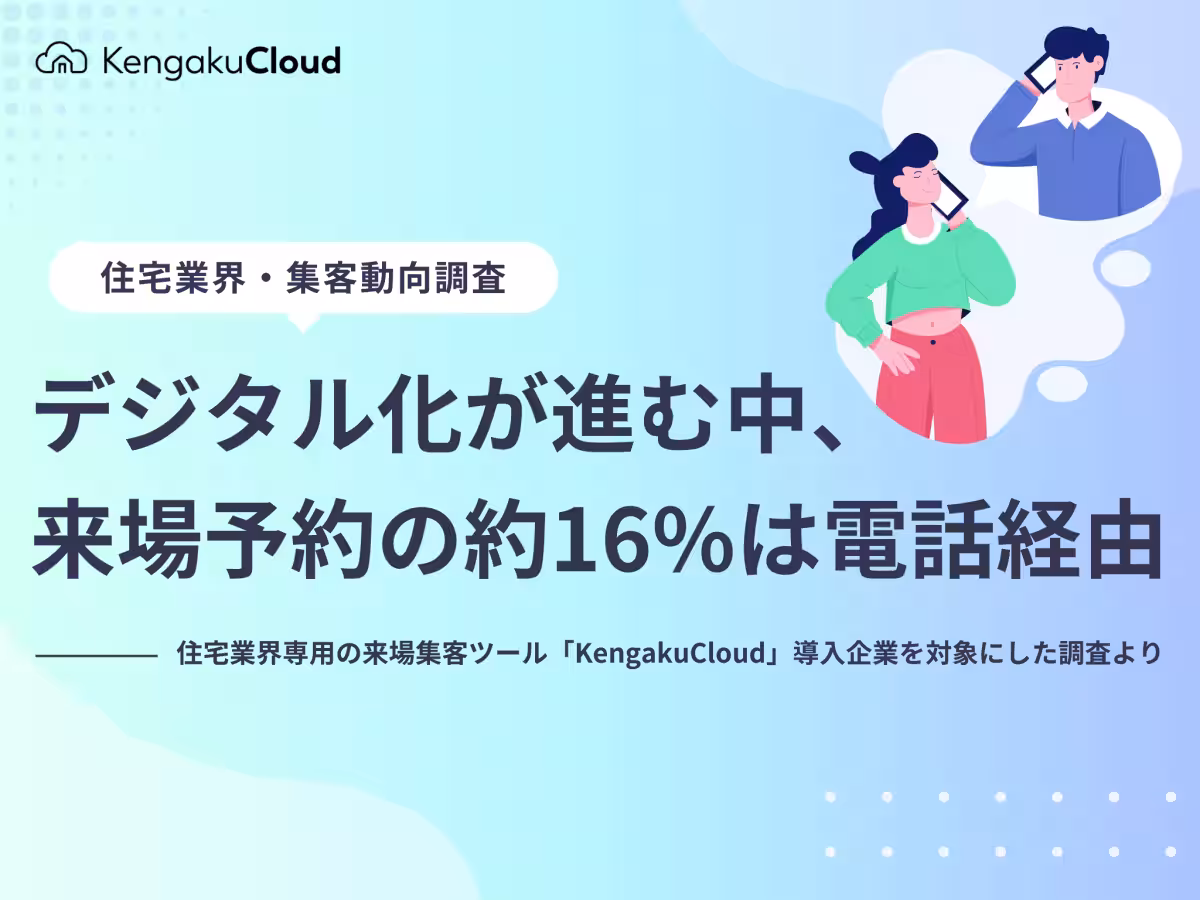 KengakuCloud

住宅業界・集客動向調査

デジタル化が進む中、
来場予約の約16%は電話経由

住宅業界専用の来場集客ツール「KengakuCloud」導入企業を対象にした調査より